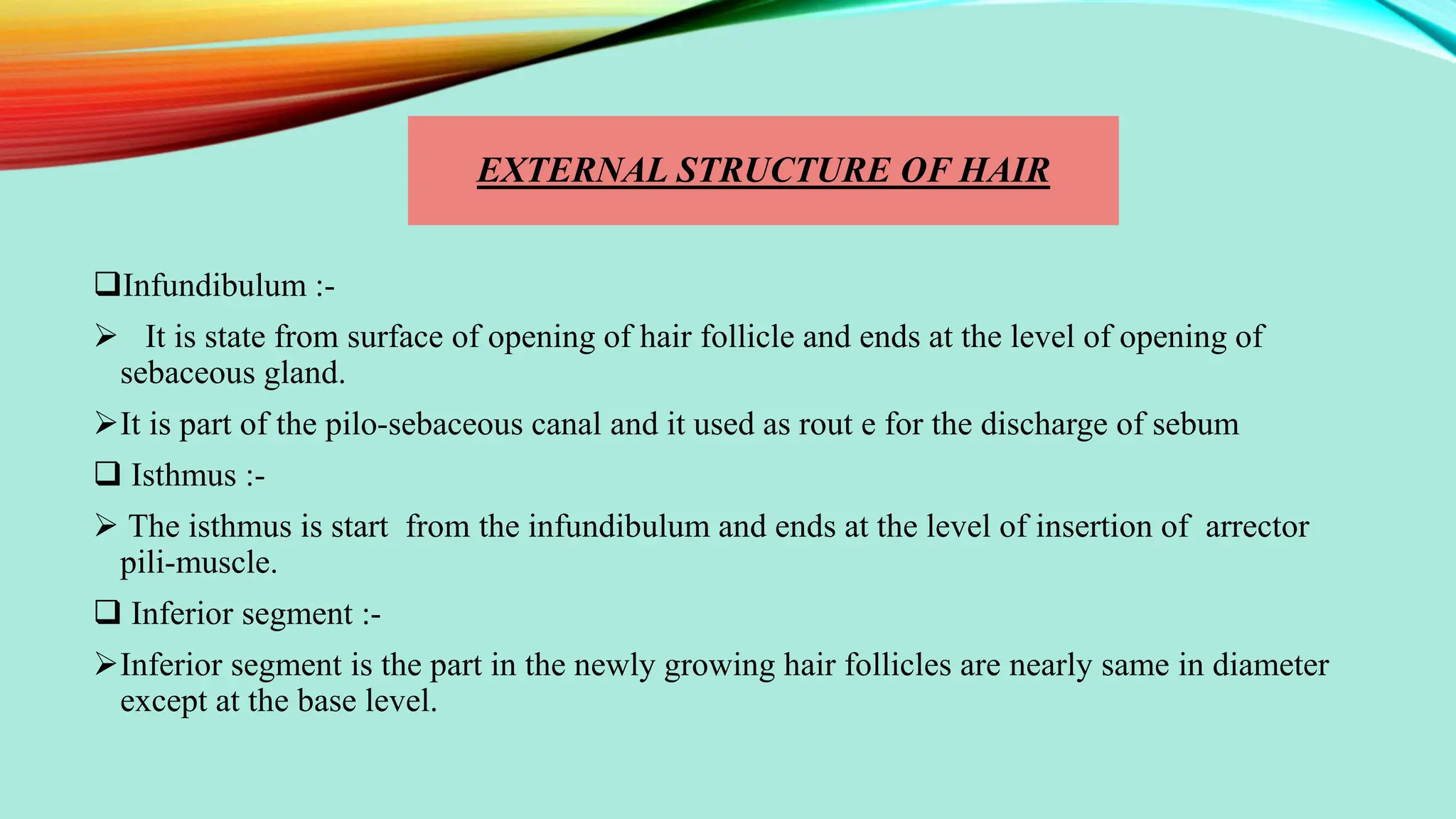 EXTERNAL STRUCTURE OF HAIR

❑Infundibulum :-

➢ It is state from surface of opening of hair follicle and ends at the level of opening of sebaceous gland.

➢It is part of the pilo-sebaceous canal and it used as rout e for the discharge of sebum

❑ Isthmus :-

➢ The isthmus is start from the infundibulum and ends at the level of insertion of arrector pili-muscle.

❑ Inferior segment :-

➢Inferior segment is the part in the newly growing hair follicles are nearly same in diameter except at the base level.